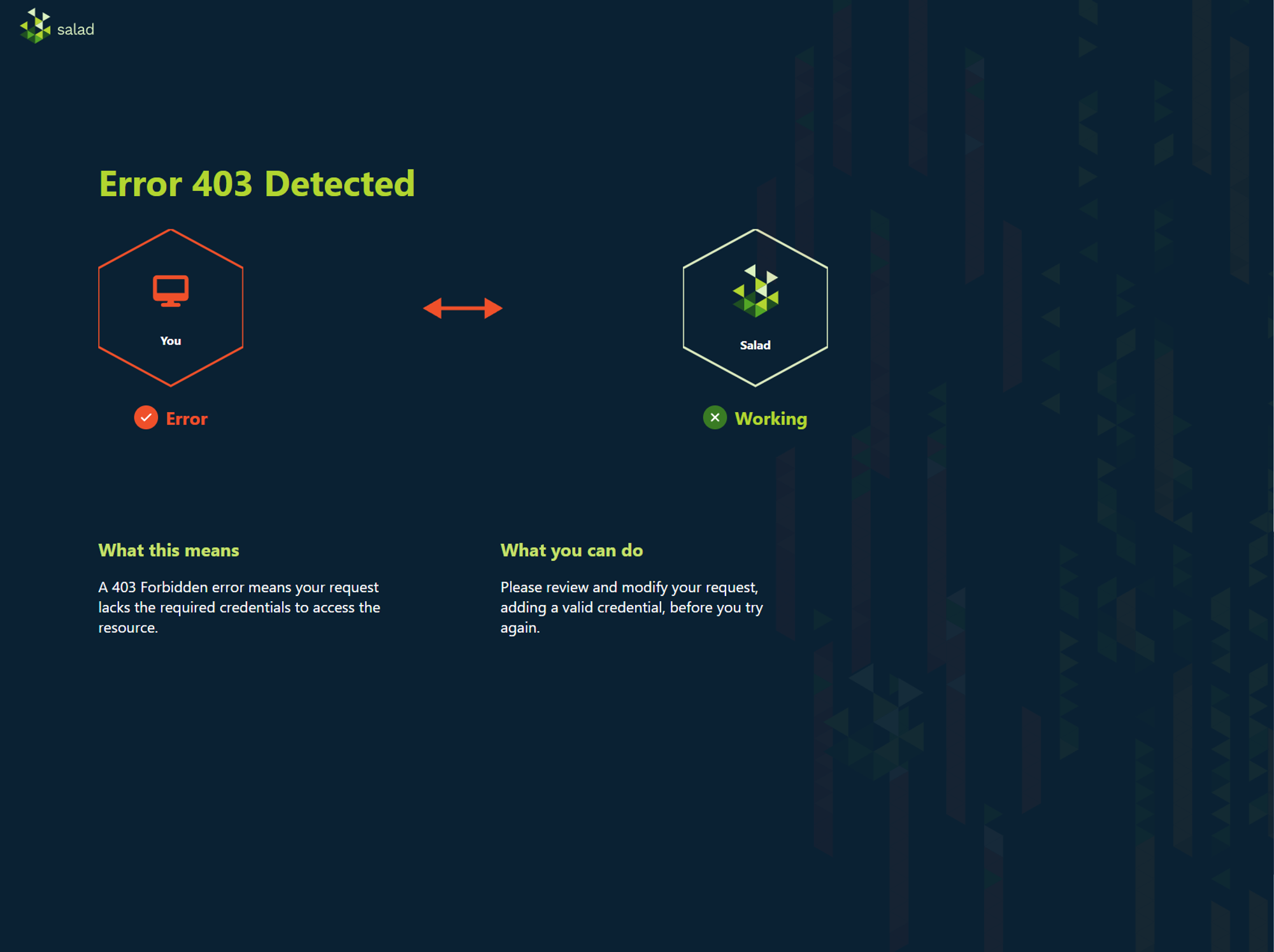 salad

Error 403 Detected

You

Error

Salad

Working

What this means

A 403 Forbidden error means your request lacks the required credentials to access the resource.

What you can do

Please review and modify your request, adding a valid credential, before you try again.